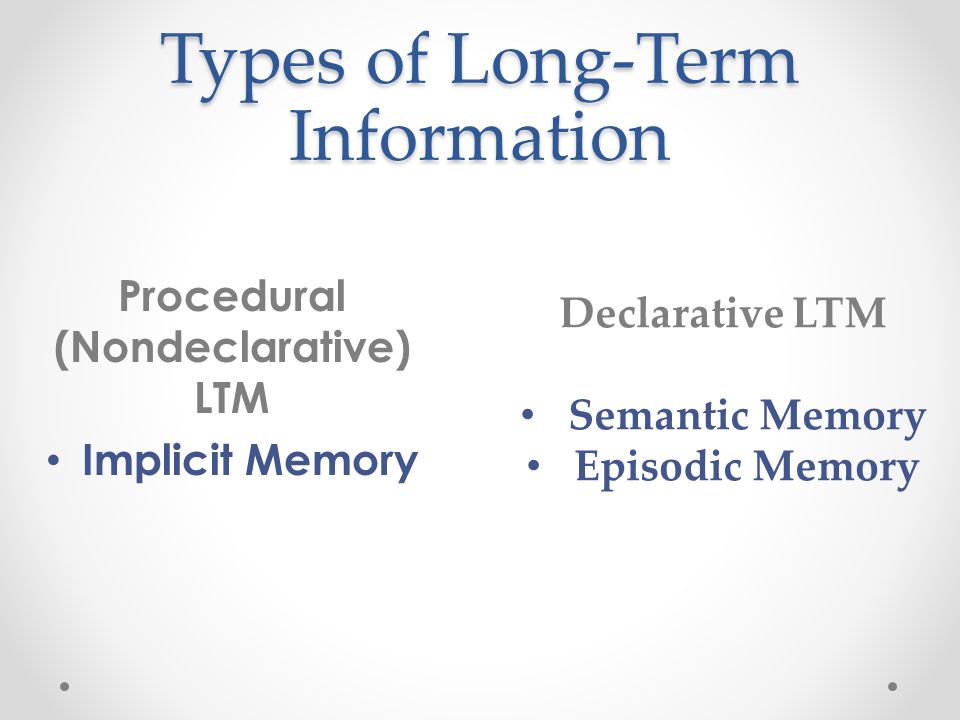 Types of Long-Term Information

Procedural (Nondeclarative) LTM

• Implicit Memory

Declarative LTM

• Semantic Memory
• Episodic Memory